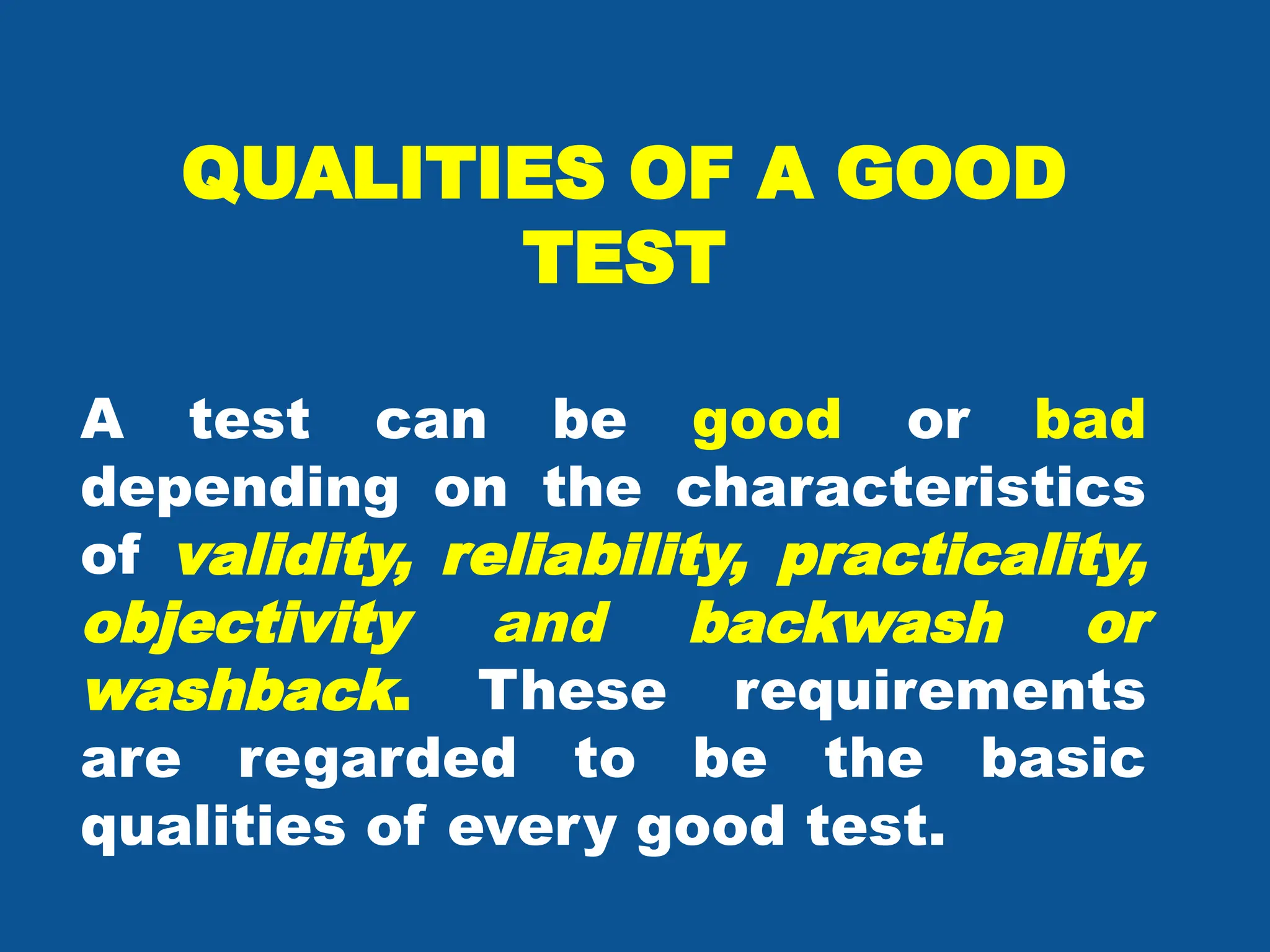 QUALITIES OF A GOOD TEST

A test can be good or bad depending on the characteristics of validity, reliability, practicality, objectivity and backwash or washback. These requirements are regarded to be the basic qualities of every good test.